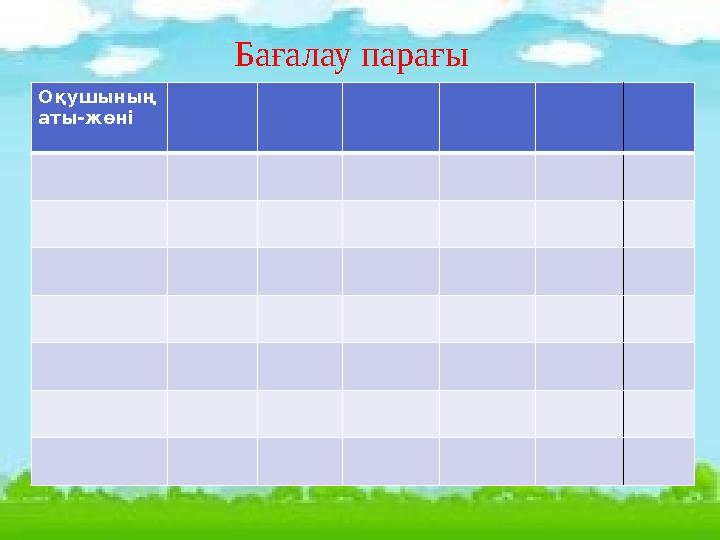 Бағалау парағы

| Оқушының аты-жөні | | | | | | |
|---|---|---|---|---|---|---|
| | | | | | | |
| | | | | | | |
| | | | | | | |
| | | | | | | |
| | | | | | | |
| | | | | | | |
| | | | | | | |